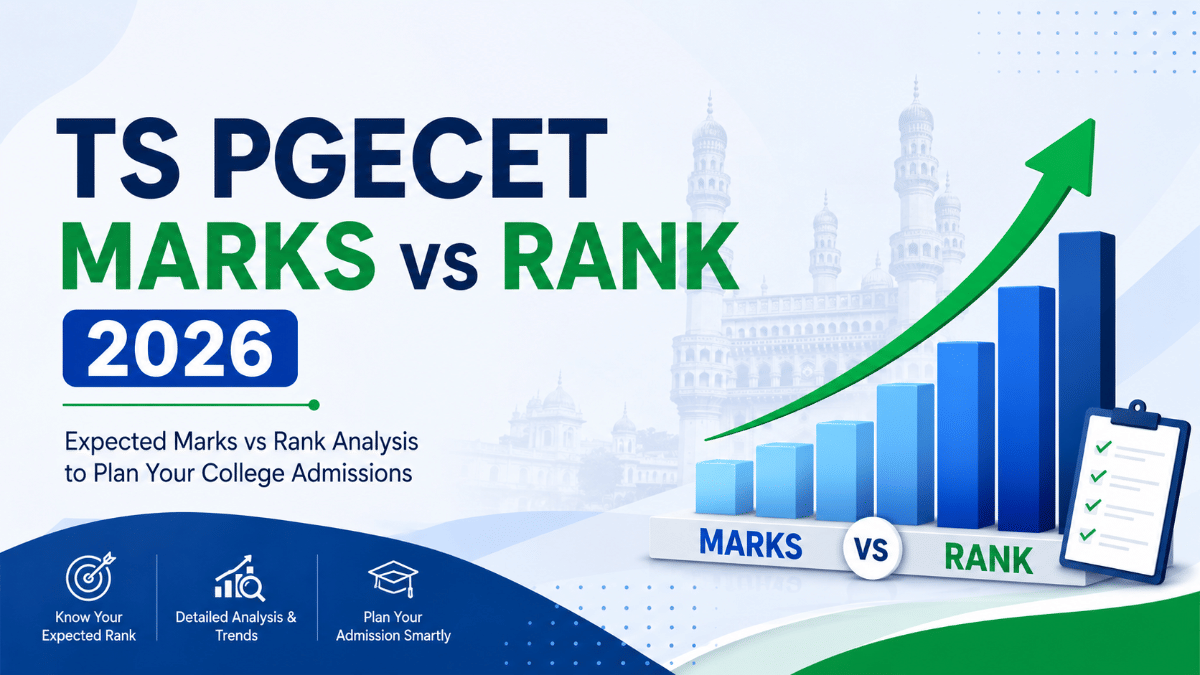 TS PGECET
MARKS vs RANK
2026

Expected Marks vs Rank Analysis to Plan Your College Admissions

MARKS VS RANK

Know Your Expected Rank

Detailed Analysis & Trends

Plan Your Admission Smartly